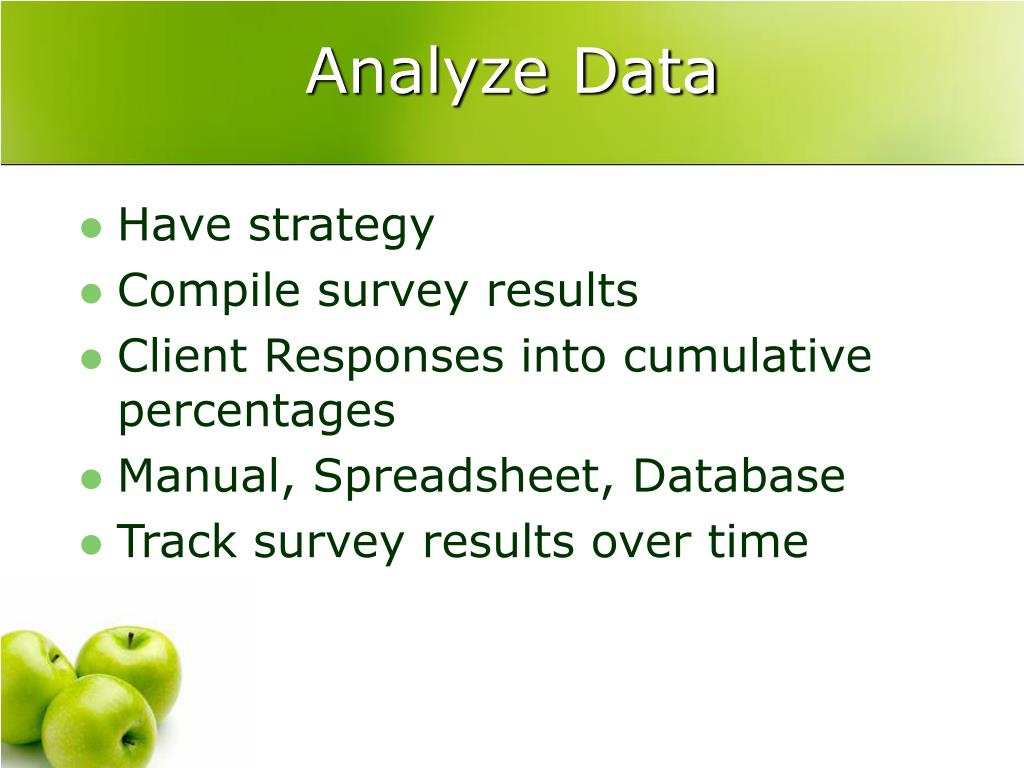 Analyze Data

- Have strategy
- Compile survey results
- Client Responses into cumulative percentages
- Manual, Spreadsheet, Database
- Track survey results over time